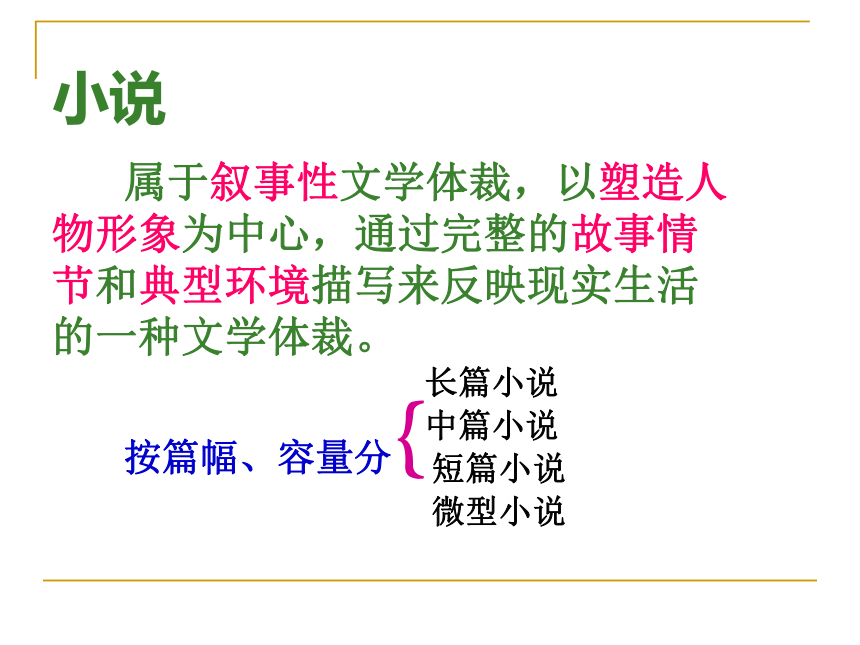 小说

属于叙事性文学体裁，以塑造人物形象为中心，通过完整的故事情节和典型环境描写来反映现实生活的一种文学体裁。

按篇幅、容量分
长篇小说
中篇小说
短篇小说
微型小说